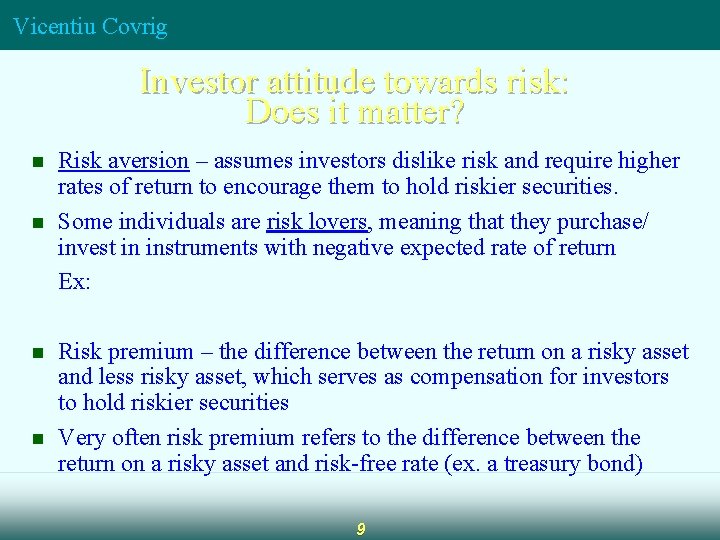 Vicentiu Covrig

Investor attitude towards risk: Does it matter?

- Risk aversion – assumes investors dislike risk and require higher rates of return to encourage them to hold riskier securities.
- Some individuals are risk lovers, meaning that they purchase/ invest in instruments with negative expected rate of return

Ex:

- Risk premium – the difference between the return on a risky asset and less risky asset, which serves as compensation for investors to hold riskier securities
- Very often risk premium refers to the difference between the return on a risky asset and risk-free rate (ex. a treasury bond)

9